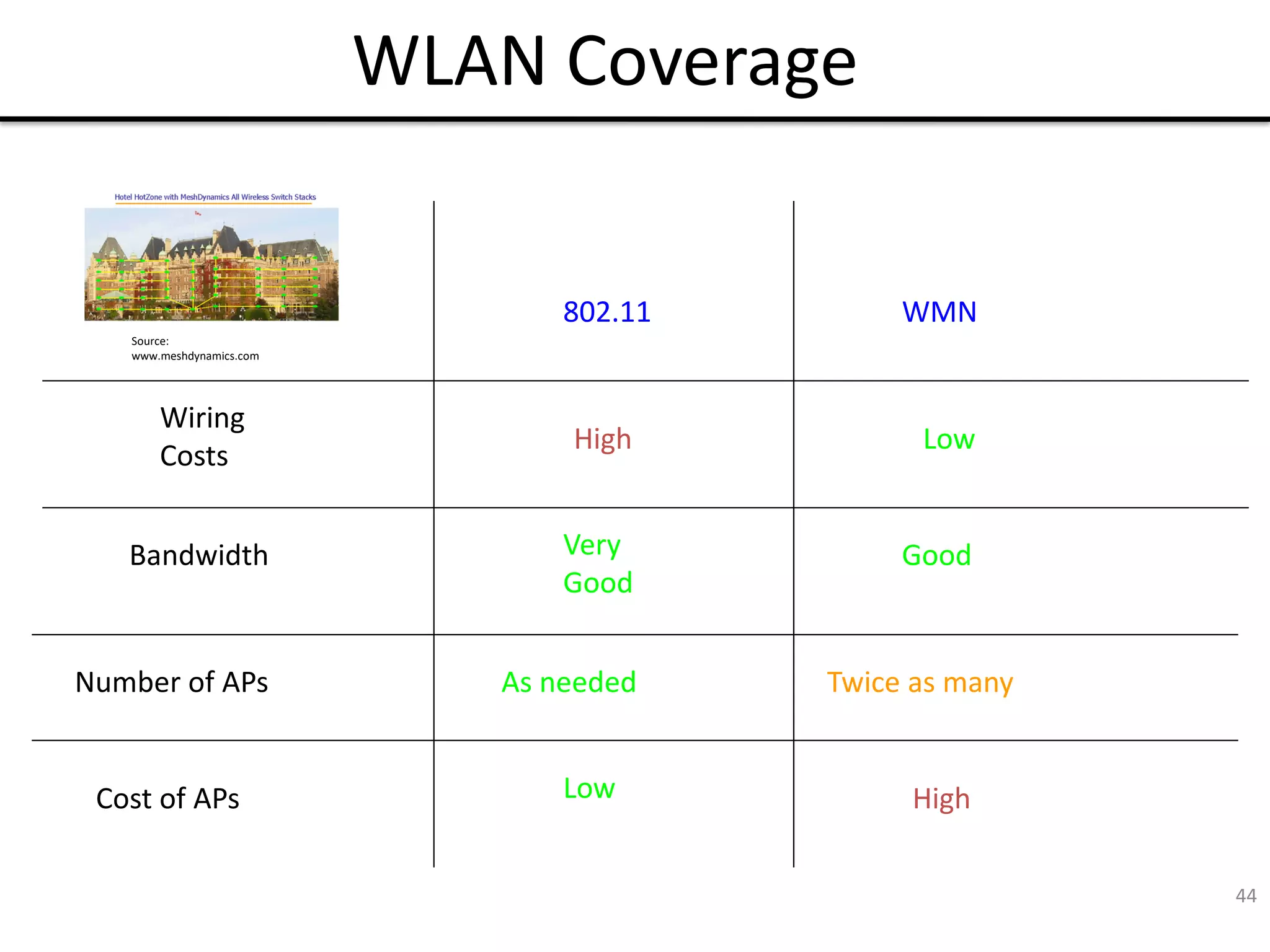 WLAN Coverage

| Hotel HotZone with MeshDynamics All Wireless Switch Stacks Source: www.meshdynamics.com | 802.11 | WMN |
|---|---|---|
| Wiring Costs | High | Low |
| Bandwidth | Very Good | Good |
| Number of APs | As needed | Twice as many |
| Cost of APs | Low | High |

44